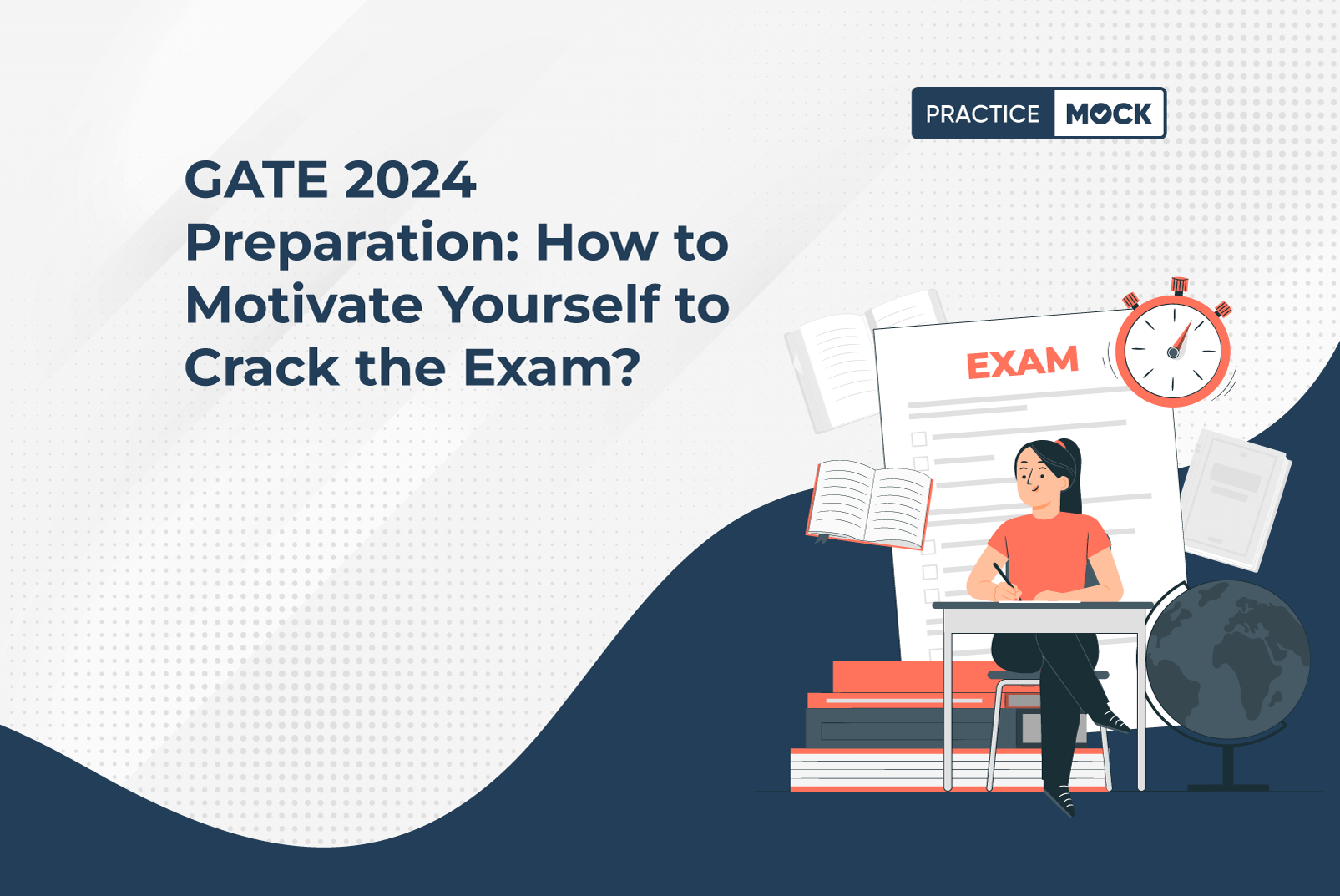 PRACTICE MOCK

GATE 2024 Preparation: How to Motivate Yourself to Crack the Exam?

EXAM